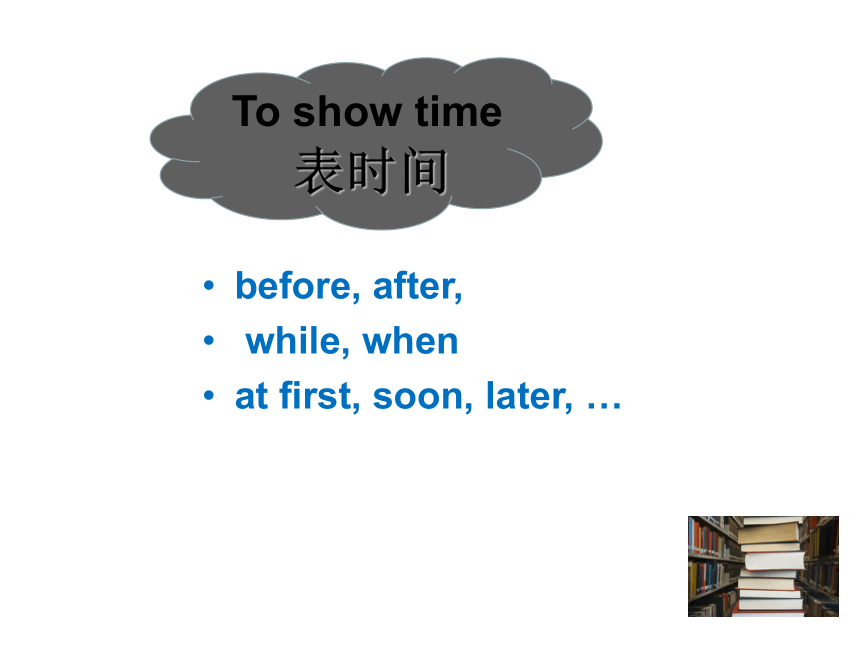 To show time
表时间

• before, after,
• while, when
• at first, soon, later, …